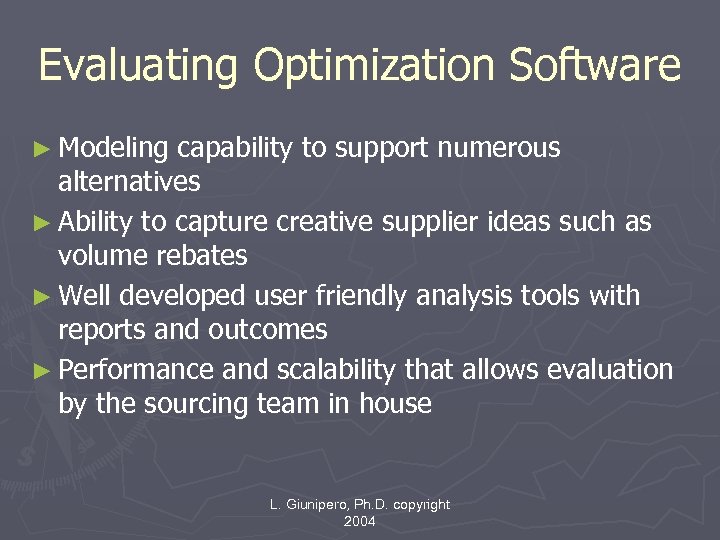 Evaluating Optimization Software

► Modeling capability to support numerous alternatives
► Ability to capture creative supplier ideas such as volume rebates
► Well developed user friendly analysis tools with reports and outcomes
► Performance and scalability that allows evaluation by the sourcing team in house

L. Giunipero, Ph.D. copyright 2004